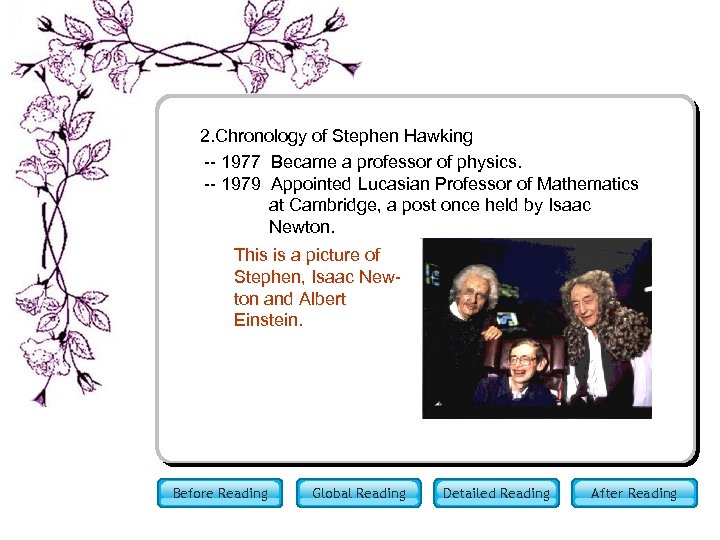 2.Chronology of Stephen Hawking

-- 1977 Became a professor of physics.

-- 1979 Appointed Lucasian Professor of Mathematics at Cambridge, a post once held by Isaac Newton.

This is a picture of Stephen, Isaac Newton and Albert Einstein.

Before Reading
Global Reading
Detailed Reading
After Reading